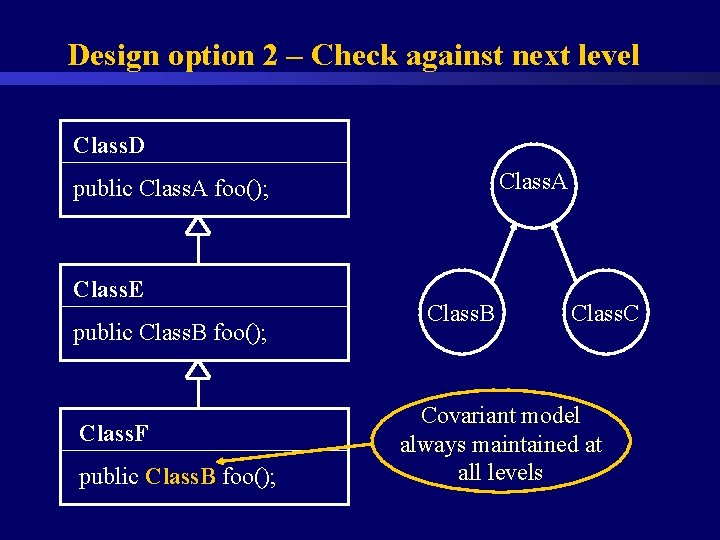 Design option 2 – Check against next level

ClassD

public ClassA foo();

ClassE

public ClassB foo();

ClassF

public ClassB foo();

ClassA

ClassB

ClassC

Covariant model always maintained at all levels